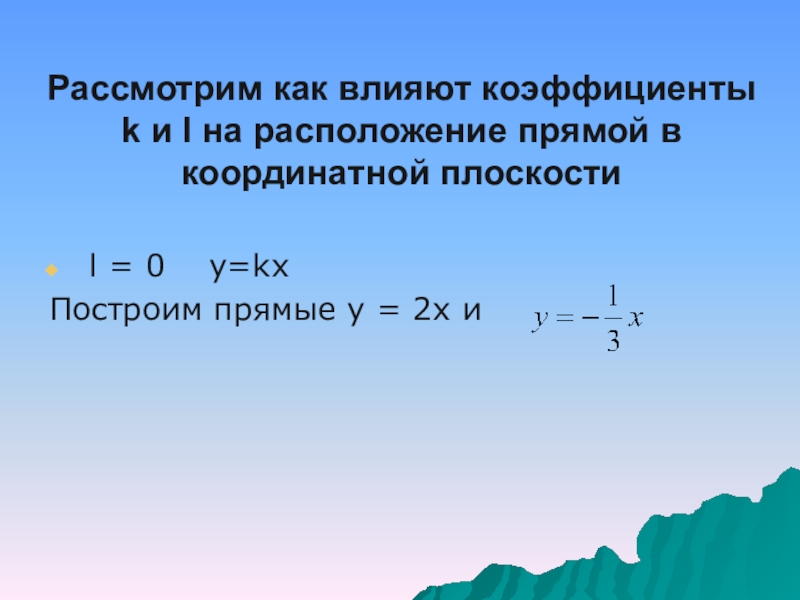 Рассмотрим как влияют коэффициенты k и l на расположение прямой в координатной плоскости

l = 0    y=kx

Построим прямые y = 2x и $y = -\frac{1}{3}x$